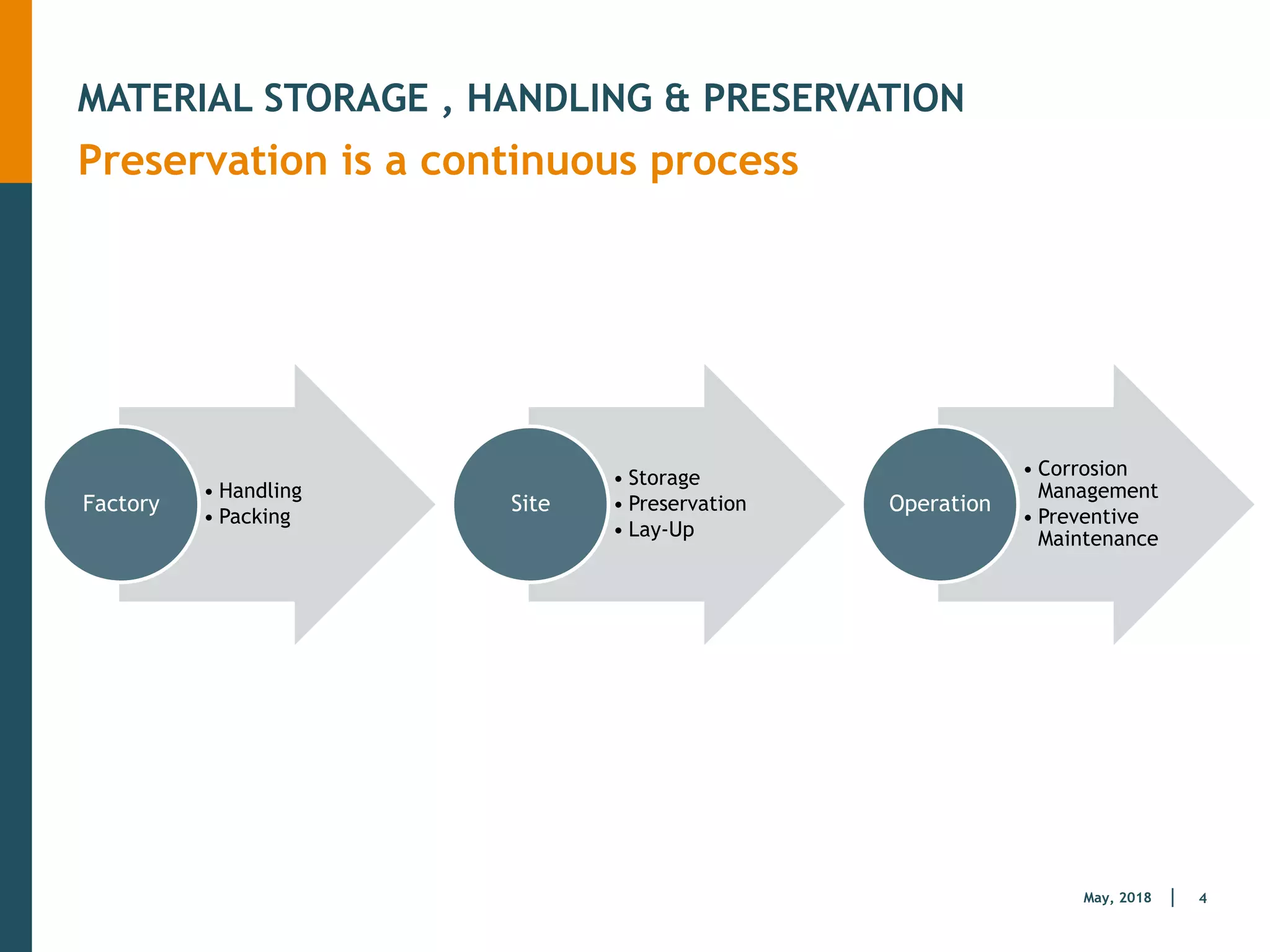 MATERIAL STORAGE , HANDLING & PRESERVATION

Preservation is a continuous process

Factory

• Handling
• Packing

Site

• Storage
• Preservation
• Lay-Up

Operation

• Corrosion Management
• Preventive Maintenance

May, 2018 | 4